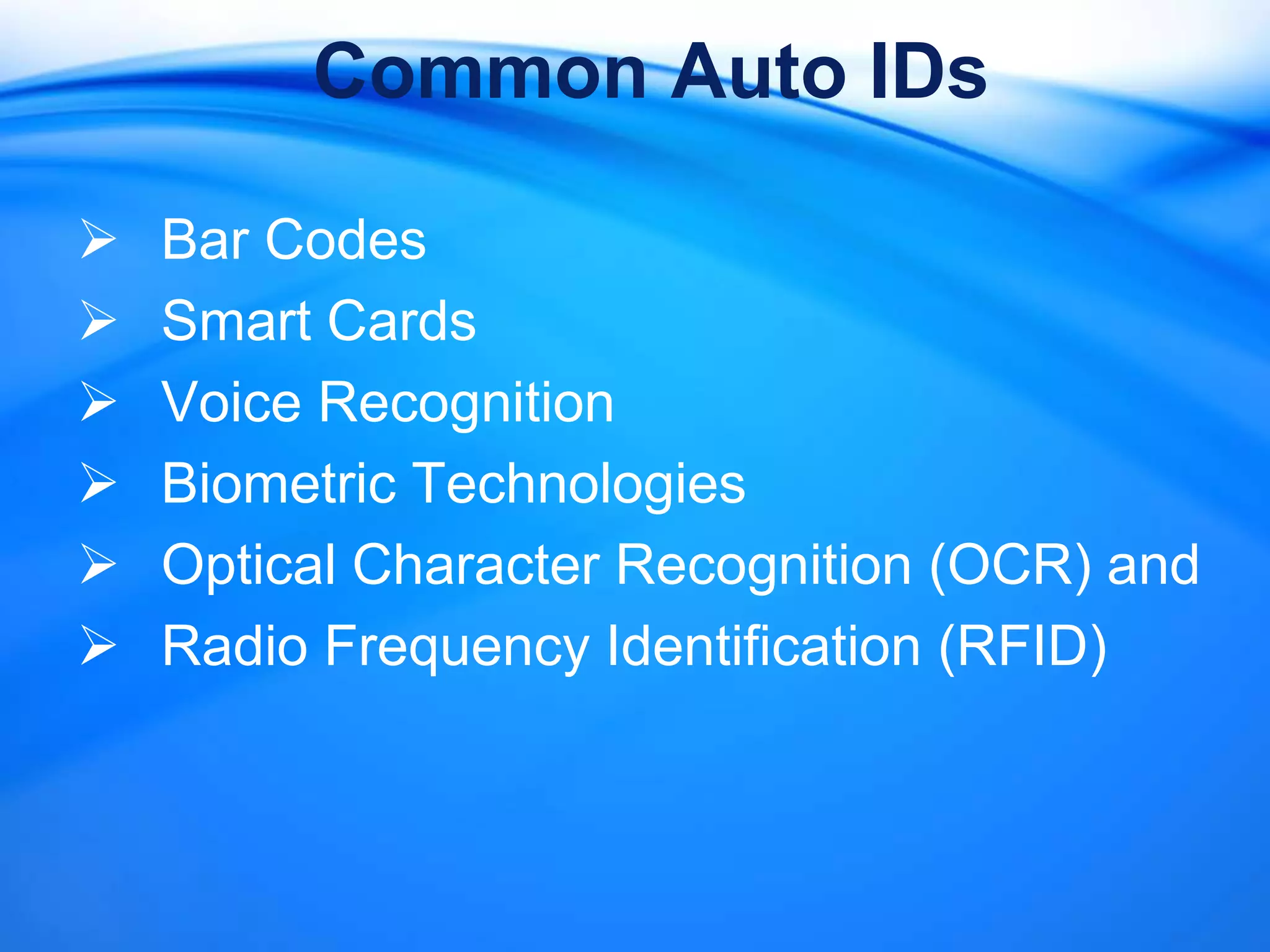 Common Auto IDs

➢ Bar Codes
➢ Smart Cards
➢ Voice Recognition
➢ Biometric Technologies
➢ Optical Character Recognition (OCR) and
➢ Radio Frequency Identification (RFID)